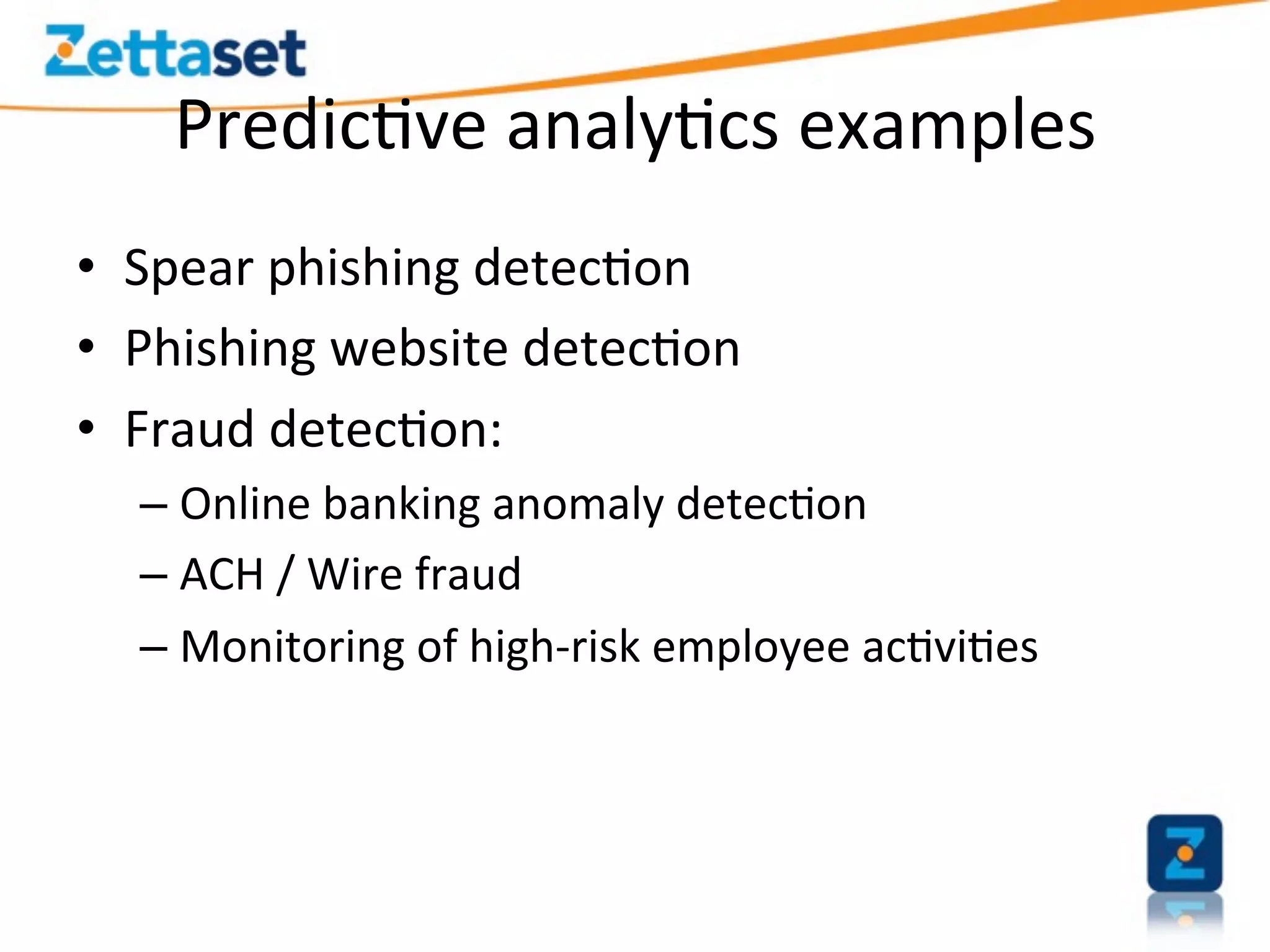 Zettaset

Predictive analytics examples

• Spear phishing detection
• Phishing website detection
• Fraud detection:
– Online banking anomaly detection
– ACH / Wire fraud
– Monitoring of high-risk employee activities